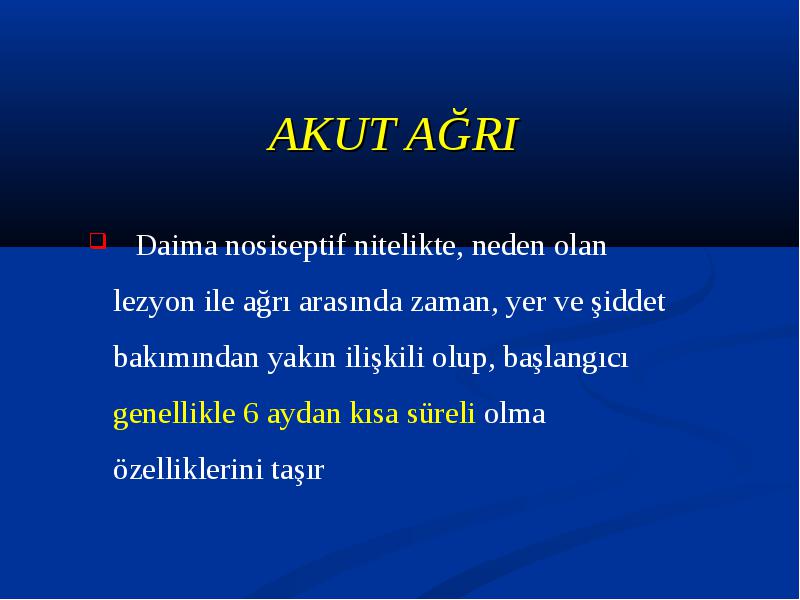 AKUT AĞRI

Daima nosiseptif nitelikte, neden olan lezyon ile ağrı arasında zaman, yer ve şiddet bakımından yakın ilişkili olup, başlangıcı genellikle 6 aydan kısa süreli olma özelliklerini taşır